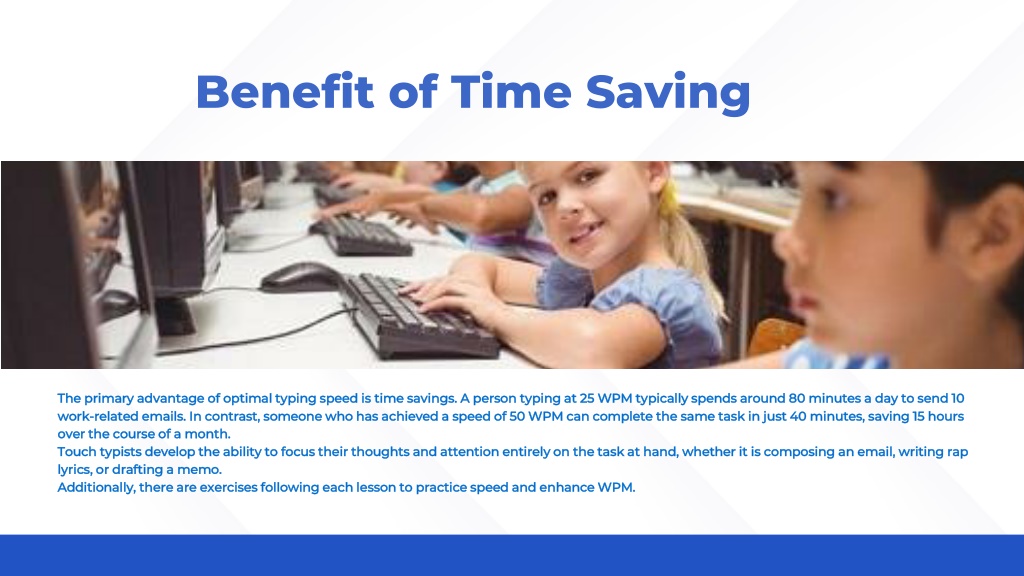 Benefit of Time Saving

The primary advantage of optimal typing speed is time savings. A person typing at 25 WPM typically spends around 80 minutes a day to send 10 work-related emails. In contrast, someone who has achieved a speed of 50 WPM can complete the same task in just 40 minutes, saving 15 hours over the course of a month.
Touch typists develop the ability to focus their thoughts and attention entirely on the task at hand, whether it is composing an email, writing rap lyrics, or drafting a memo.
Additionally, there are exercises following each lesson to practice speed and enhance WPM.